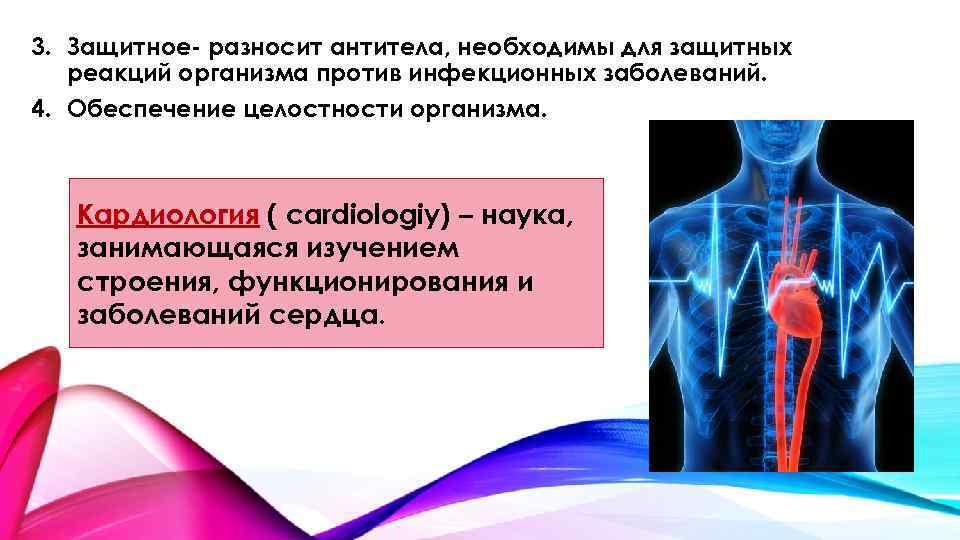 3. Защитное- разносит антитела, необходимы для защитных реакций организма против инфекционных заболеваний.
4. Обеспечение целостности организма.

Кардиология ( cardiologiy) – наука, занимающаяся изучением строения, функционирования и заболеваний сердца.